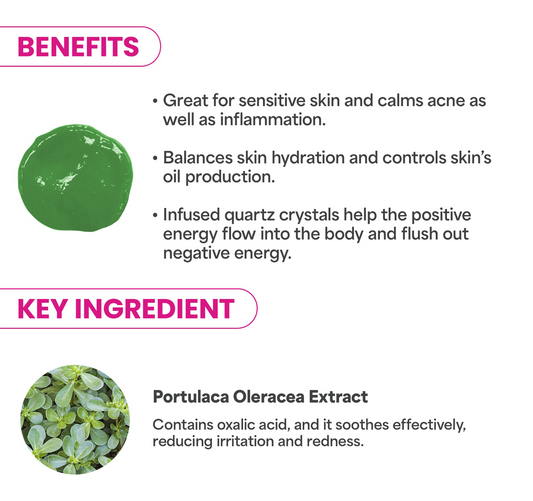 BENEFITS

• Great for sensitive skin and calms acne as well as inflammation.

• Balances skin hydration and controls skin's oil production.

• Infused quartz crystals help the positive energy flow into the body and flush out negative energy.

KEY INGREDIENT

Portulaca Oleracea Extract

Contains oxalic acid, and it soothes effectively, reducing irritation and redness.